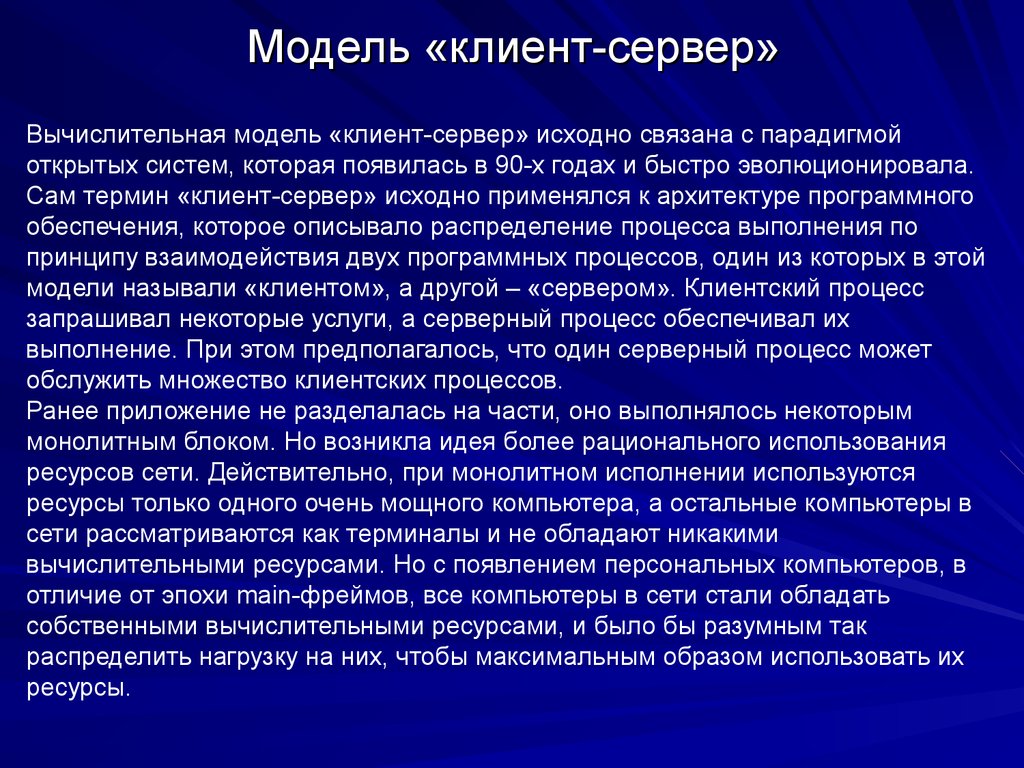 Модель «клиент-сервер»

Вычислительная модель «клиент-сервер» исходно связана с парадигмой открытых систем, которая появилась в 90-х годах и быстро эволюционировала. Сам термин «клиент-сервер» исходно применялся к архитектуре программного обеспечения, которое описывало распределение процесса выполнения по принципу взаимодействия двух программных процессов, один из которых в этой модели называли «клиентом», а другой – «сервером». Клиентский процесс запрашивал некоторые услуги, а серверный процесс обеспечивал их выполнение. При этом предполагалось, что один серверный процесс может обслужить множество клиентских процессов.
Ранее приложение не разделалась на части, оно выполнялось некоторым монолитным блоком. Но возникла идея более рационального использования ресурсов сети. Действительно, при монолитном исполнении используются ресурсы только одного очень мощного компьютера, а остальные компьютеры в сети рассматриваются как терминалы и не обладают никакими вычислительными ресурсами. Но с появлением персональных компьютеров, в отличие от эпохи main-фреймов, все компьютеры в сети стали обладать собственными вычислительными ресурсами, и было бы разумным так распределить нагрузку на них, чтобы максимальным образом использовать их ресурсы.